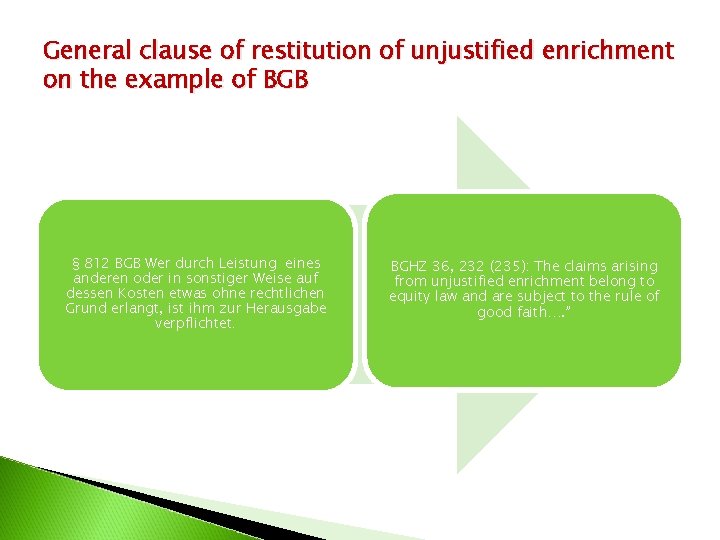 General clause of restitution of unjustified enrichment on the example of BGB

§ 812 BGB Wer durch Leistung eines anderen oder in sonstiger Weise auf dessen Kosten etwas ohne rechtlichen Grund erlangt, ist ihm zur Herausgabe verpflichtet.

BGHZ 36, 232 (235): The claims arising from unjustified enrichment belong to equity law and are subject to the rule of good faith…."